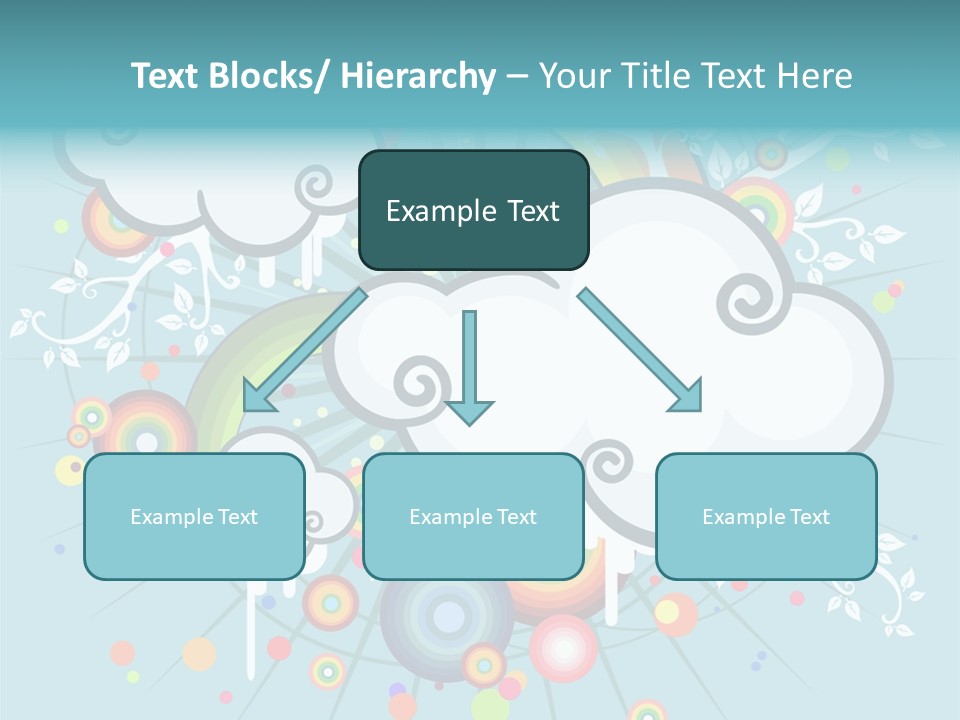 Text Blocks/ Hierarchy – Your Title Text Here

Example Text

Example Text

Example Text

Example Text